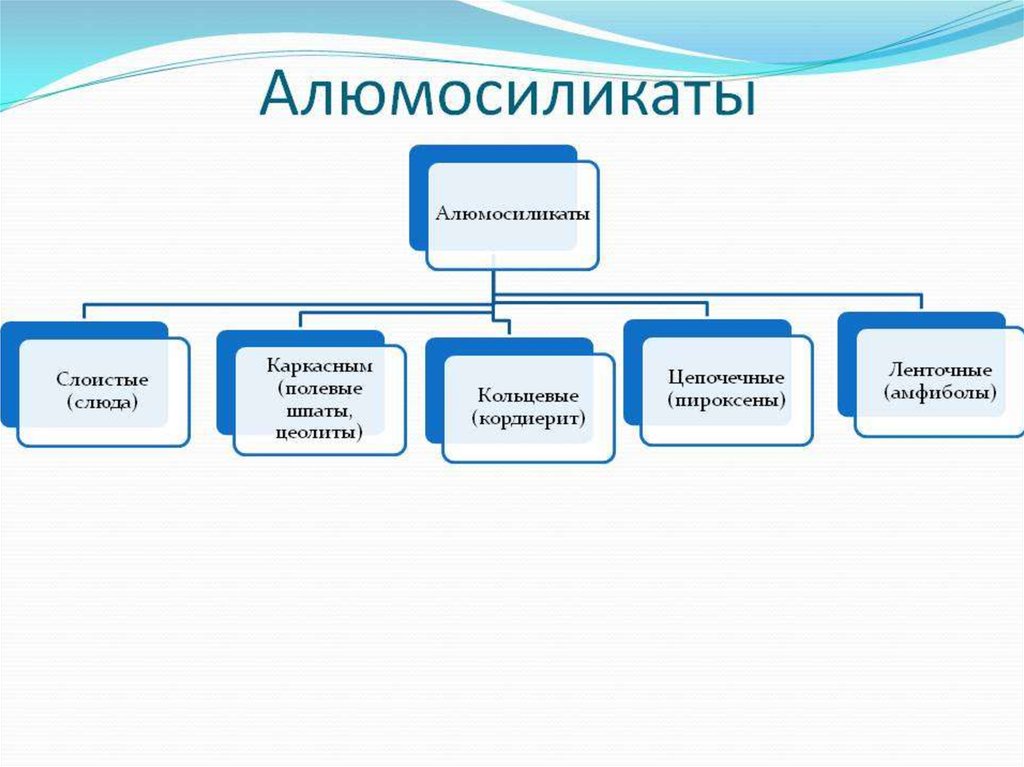 Алюмосиликаты

Алюмосиликаты

Слоистые (слюда)

Каркасным (полевые шпаты, цеолиты)

Кольцевые (кордиерит)

Цепочечные (пироксены)

Ленточные (амфиболы)